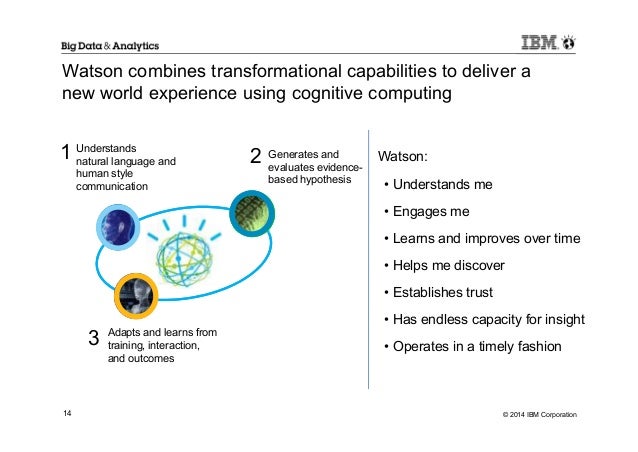 Big Data & Analytics

IBM

Watson combines transformational capabilities to deliver a new world experience using cognitive computing

1 Understands natural language and human style communication

2 Generates and evaluates evidence-based hypothesis

3 Adapts and learns from training, interaction, and outcomes

Watson:

• Understands me

• Engages me

• Learns and improves over time

• Helps me discover

• Establishes trust

• Has endless capacity for insight

• Operates in a timely fashion

14

© 2014 IBM Corporation